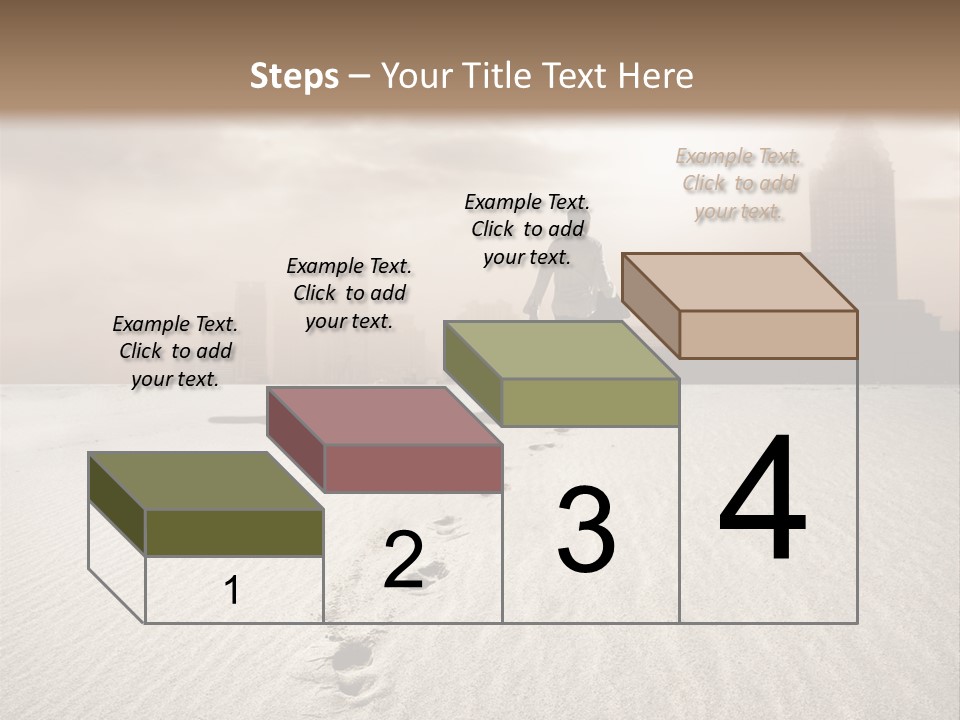 Steps – Your Title Text Here

Example Text. Click to add your text.

Example Text. Click to add your text.

Example Text. Click to add your text.

Example Text. Click to add your text.

1

2

3

4